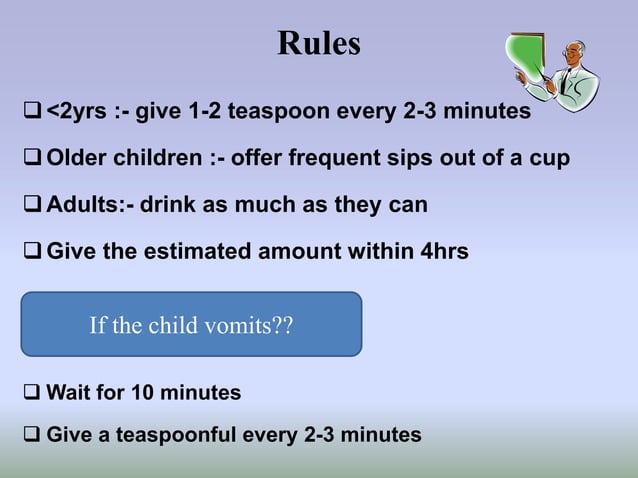 Rules

❑ <2yrs :- give 1-2 teaspoon every 2-3 minutes

❑ Older children :- offer frequent sips out of a cup

❑ Adults:- drink as much as they can

❑ Give the estimated amount within 4hrs

If the child vomits??

❑ Wait for 10 minutes

❑ Give a teaspoonful every 2-3 minutes